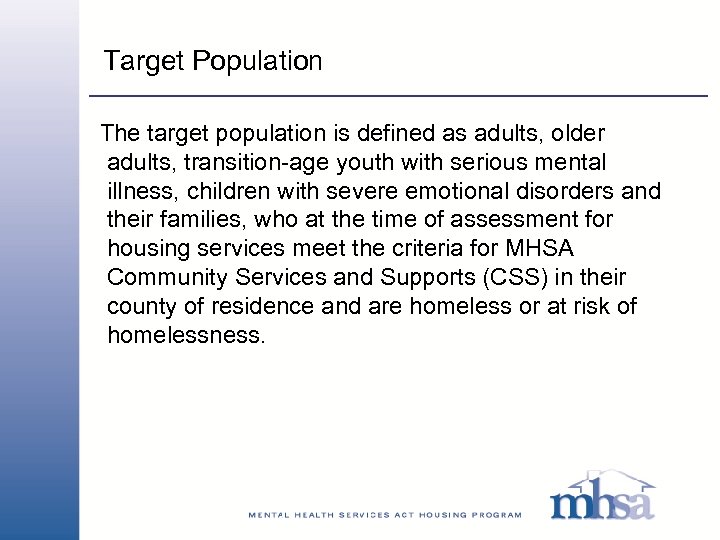 Target Population

The target population is defined as adults, older adults, transition-age youth with serious mental illness, children with severe emotional disorders and their families, who at the time of assessment for housing services meet the criteria for MHSA Community Services and Supports (CSS) in their county of residence and are homeless or at risk of homelessness.

MENTAL HEALTH SERVICES ACT HOUSING PROGRAM

mhsa